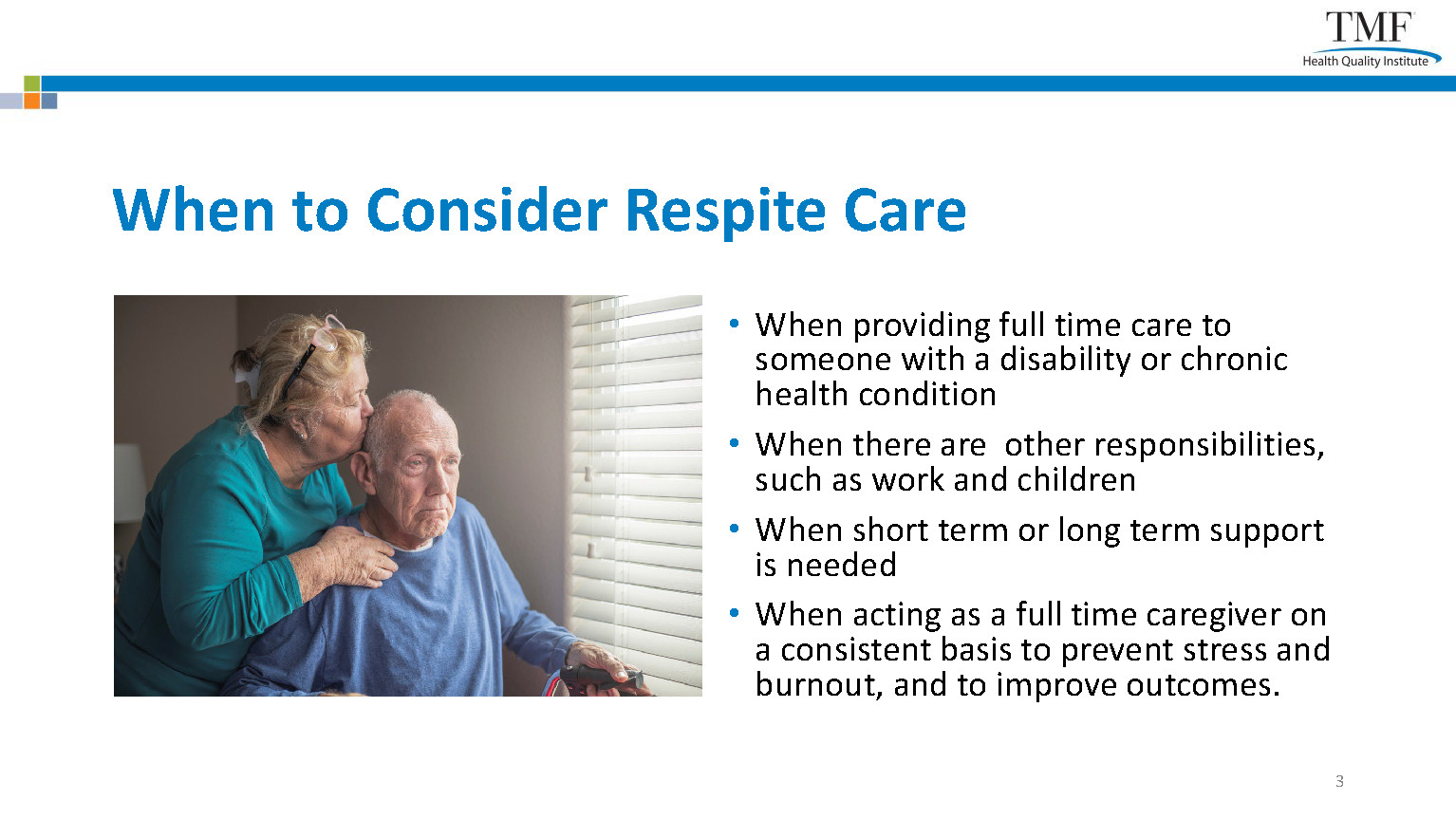 TMF
Health Quality Institute

When to Consider Respite Care

• When providing full time care to someone with a disability or chronic health condition
• When there are  other responsibilities, such as work and children
• When short term or long term support is needed
• When acting as a full time caregiver on a consistent basis to prevent stress and burnout, and to improve outcomes.

3